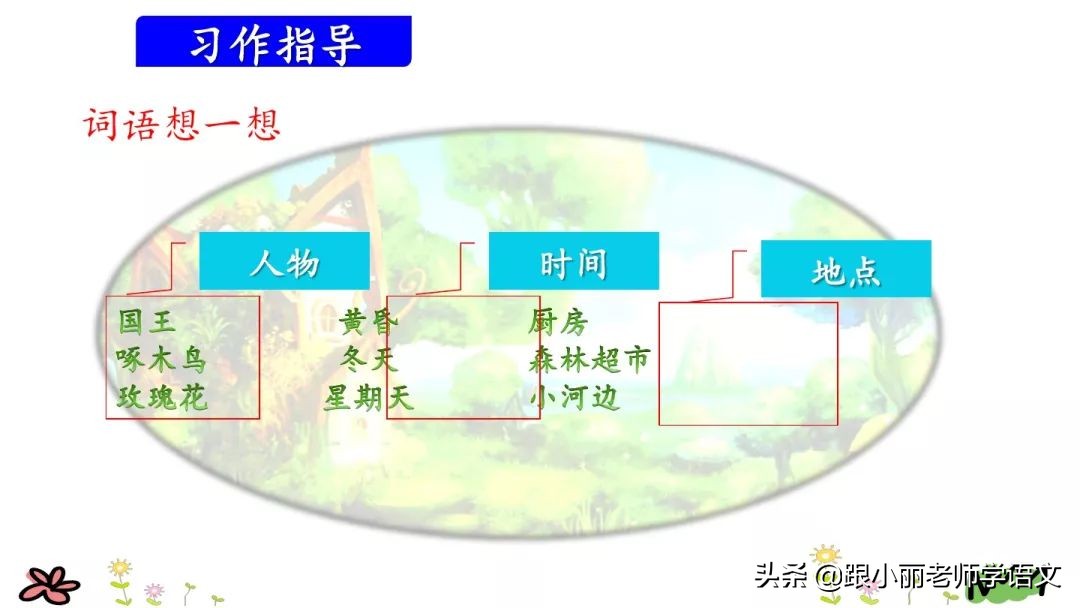 习作指导

词语想一想

人物

时间

地点

国王
啄木鸟
玫瑰花

黄昏
冬天
星期天

厨房
森林超市
小河边

头条 @跟小丽老师学语文